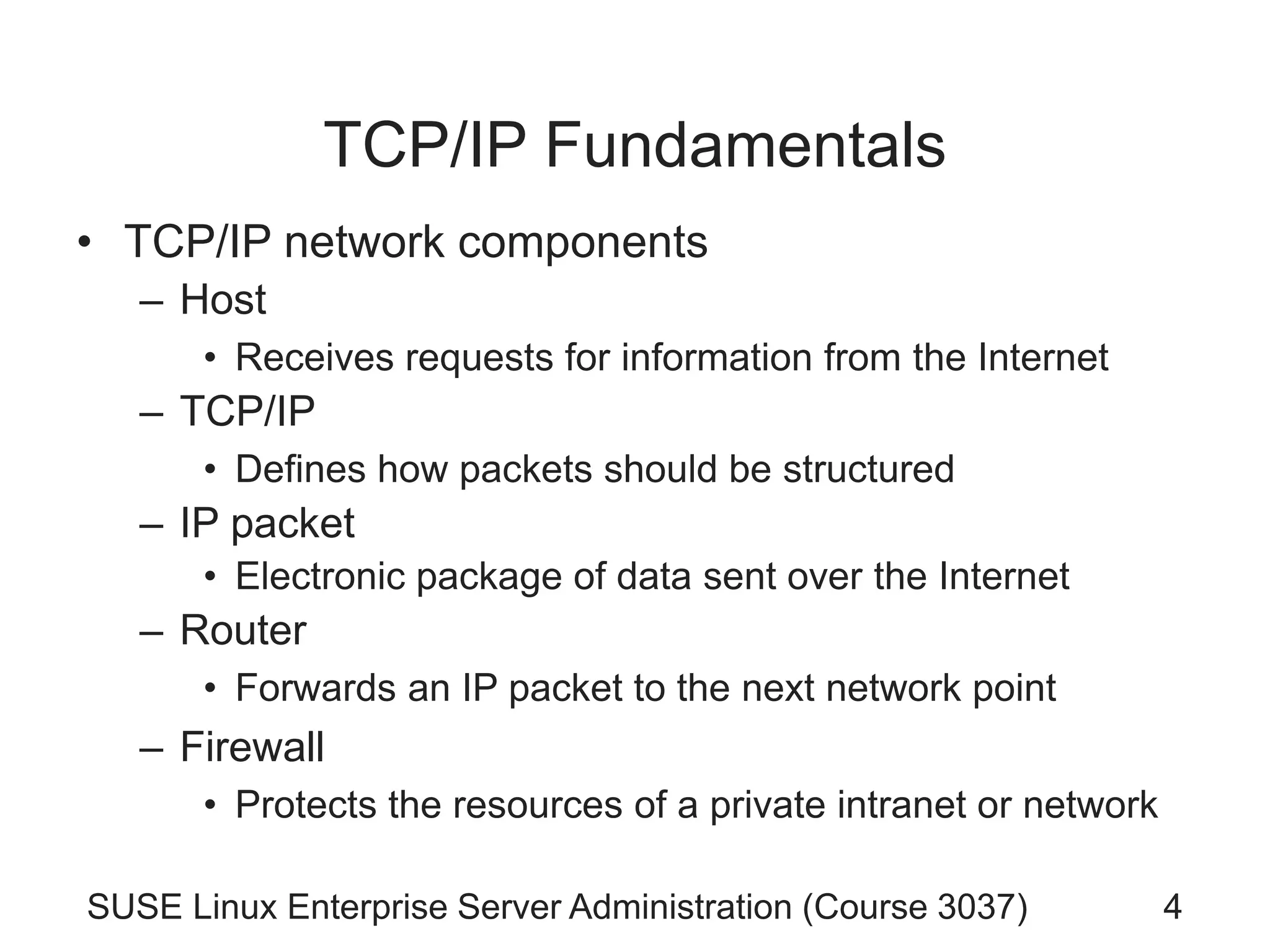 TCP/IP Fundamentals

• TCP/IP network components
– Host
• Receives requests for information from the Internet
– TCP/IP
• Defines how packets should be structured
– IP packet
• Electronic package of data sent over the Internet
– Router
• Forwards an IP packet to the next network point
– Firewall
• Protects the resources of a private intranet or network

SUSE Linux Enterprise Server Administration (Course 3037) 4